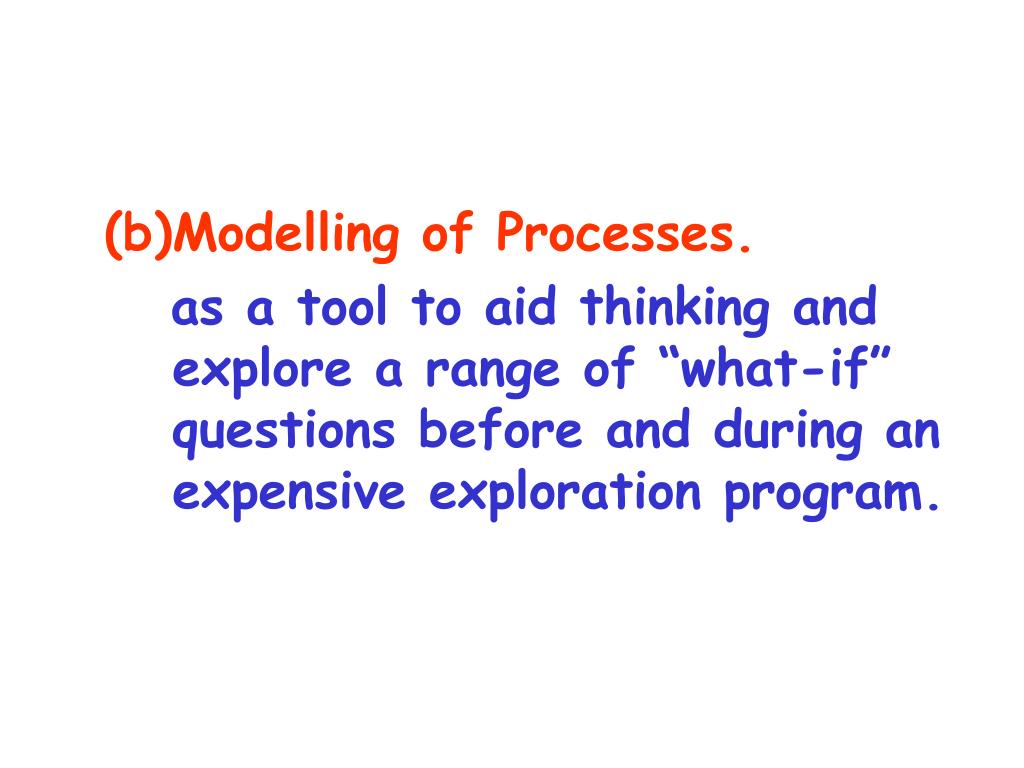 (b)Modelling of Processes.

as a tool to aid thinking and explore a range of “what-if” questions before and during an expensive exploration program.